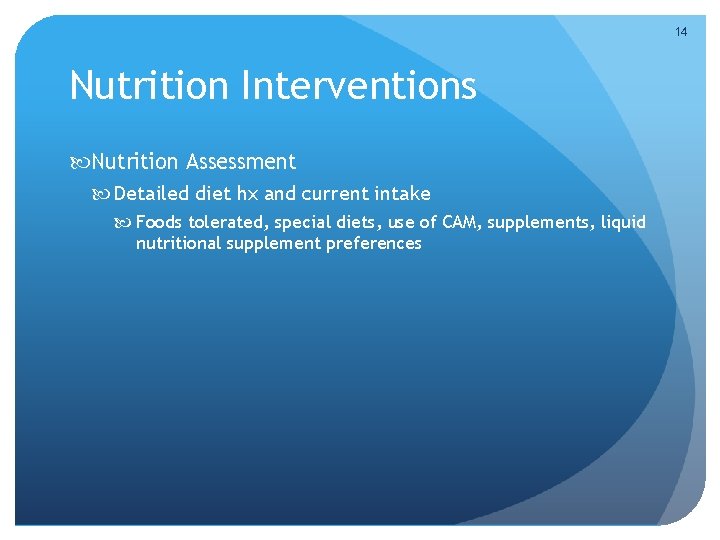 14

Nutrition Interventions

Nutrition Assessment

Detailed diet hx and current intake

Foods tolerated, special diets, use of CAM, supplements, liquid nutritional supplement preferences